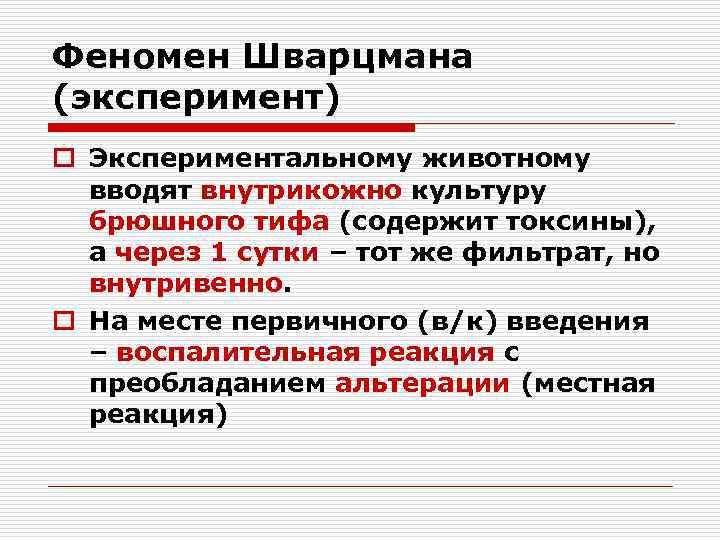 Феномен Шварцмана (эксперимент)

Экспериментальному животному вводят внутрикожно культуру брюшного тифа (содержит токсины), а через 1 сутки – тот же фильтрат, но внутривенно.

На месте первичного (в/к) введения – воспалительная реакция с преобладанием альтерации (местная реакция)